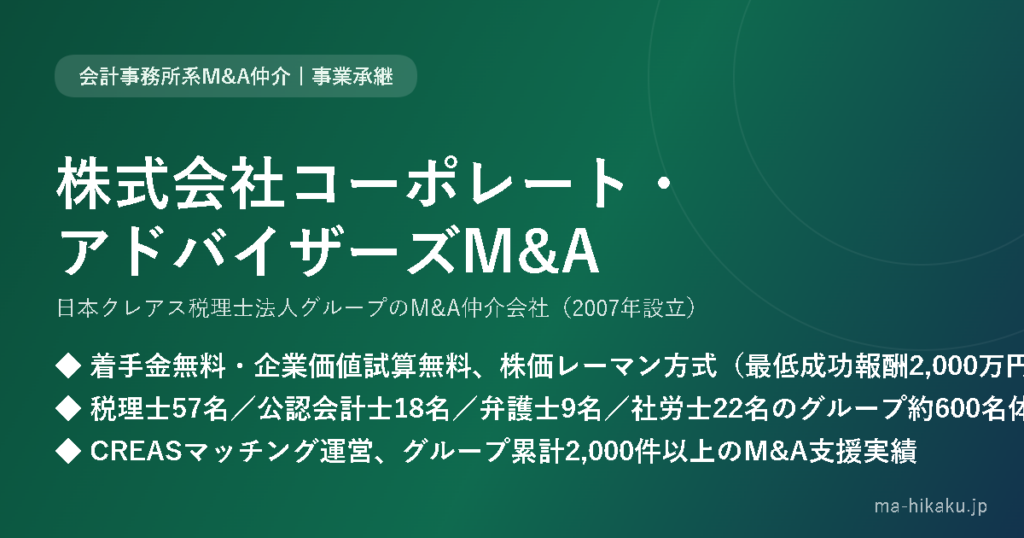 会計事務所系M&A仲介｜事業承継

株式会社コーポレート・アドバイザーズM&A

日本クレアス税理士法人グループのM&A仲介会社（2007年設立）

◆ 着手金無料・企業価値試算無料、株価レーマン方式（最低成功報酬2,000万円

◆ 税理士57名／公認会計士18名／弁護士9名／社労士22名のグループ約600名体

◆ CREASマッチング運営、グループ累計2,000件以上のM&A支援実績

ma-hikaku.jp